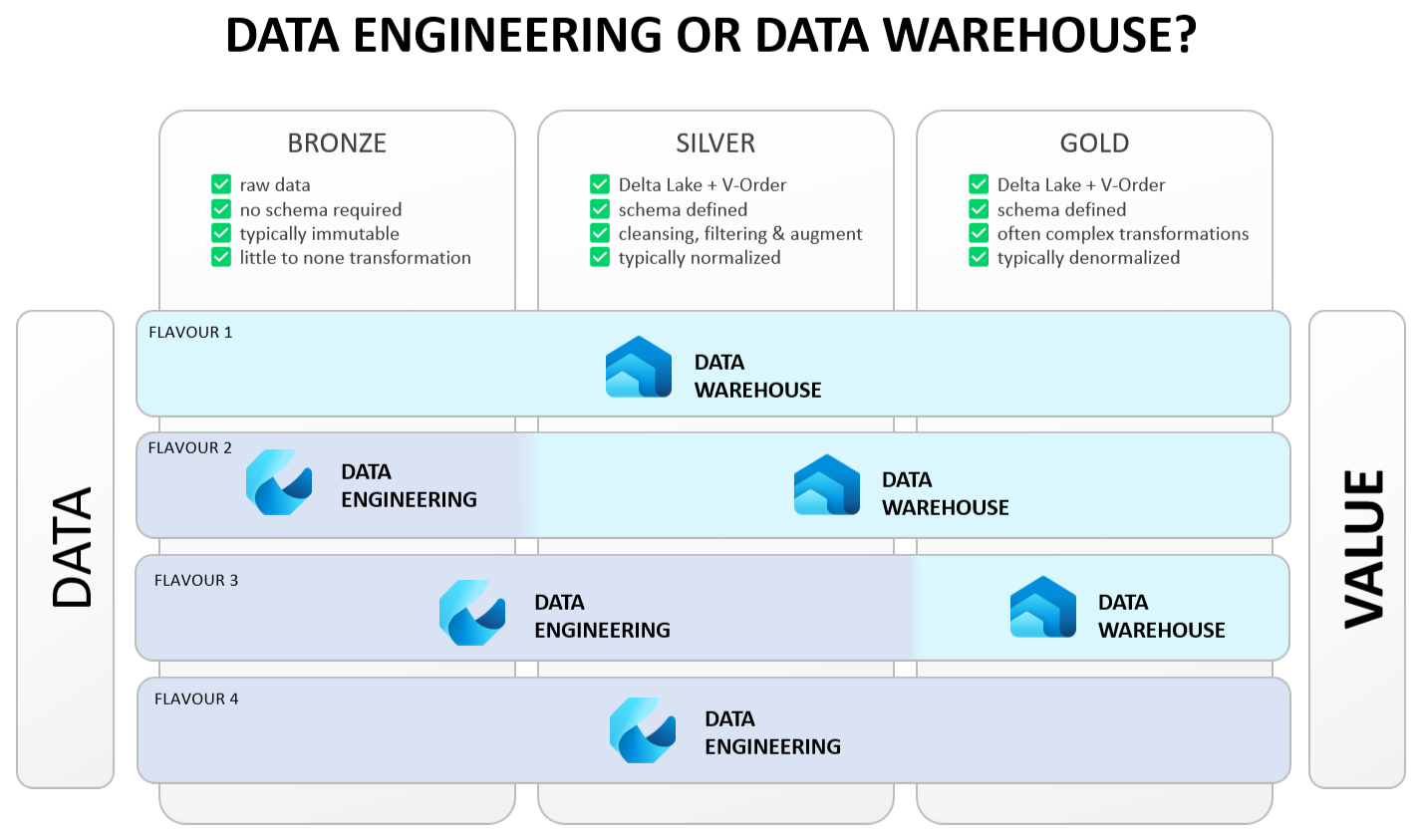 DATA ENGINEERING OR DATA WAREHOUSE?

BRONZE
raw data
no schema required
typically immutable
little to none transformation

SILVER
Delta Lake + V-Order
schema defined
cleansing, filtering & augment
typically normalized

GOLD
Delta Lake + V-Order
schema defined
often complex transformations
typically denormalized

DATA

FLAVOUR 1
DATA WAREHOUSE

FLAVOUR 2
DATA ENGINEERING
DATA WAREHOUSE

FLAVOUR 3
DATA ENGINEERING
DATA WAREHOUSE

FLAVOUR 4
DATA ENGINEERING

VALUE